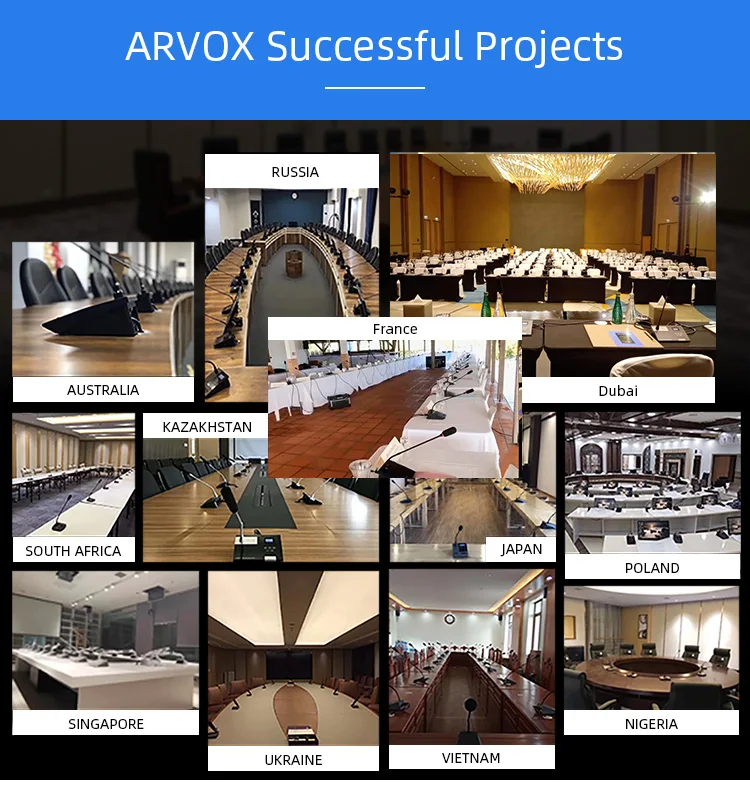 ARVOX Successful Projects

RUSSIA

AUSTRALIA

France

Dubai

KAZAKHSTAN

SOUTH AFRICA

JAPAN

POLAND

SINGAPORE

UKRAINE

VIETNAM

NIGERIA